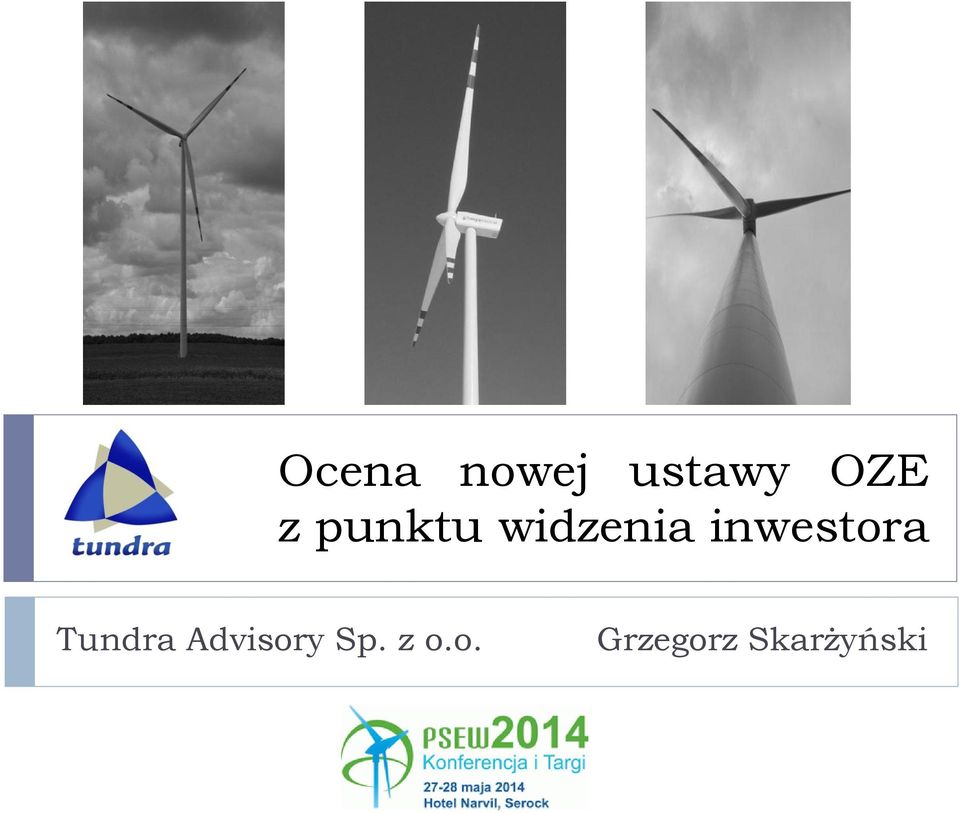 tundra

Ocena nowej ustawy OZE z punktu widzenia inwestora

Tundra Advisory Sp. z o.o.

Grzegorz Skarżyński

PSEW2014
Konferencja i Targi
27-28 maja 2014
Hotel Narvil, Serock